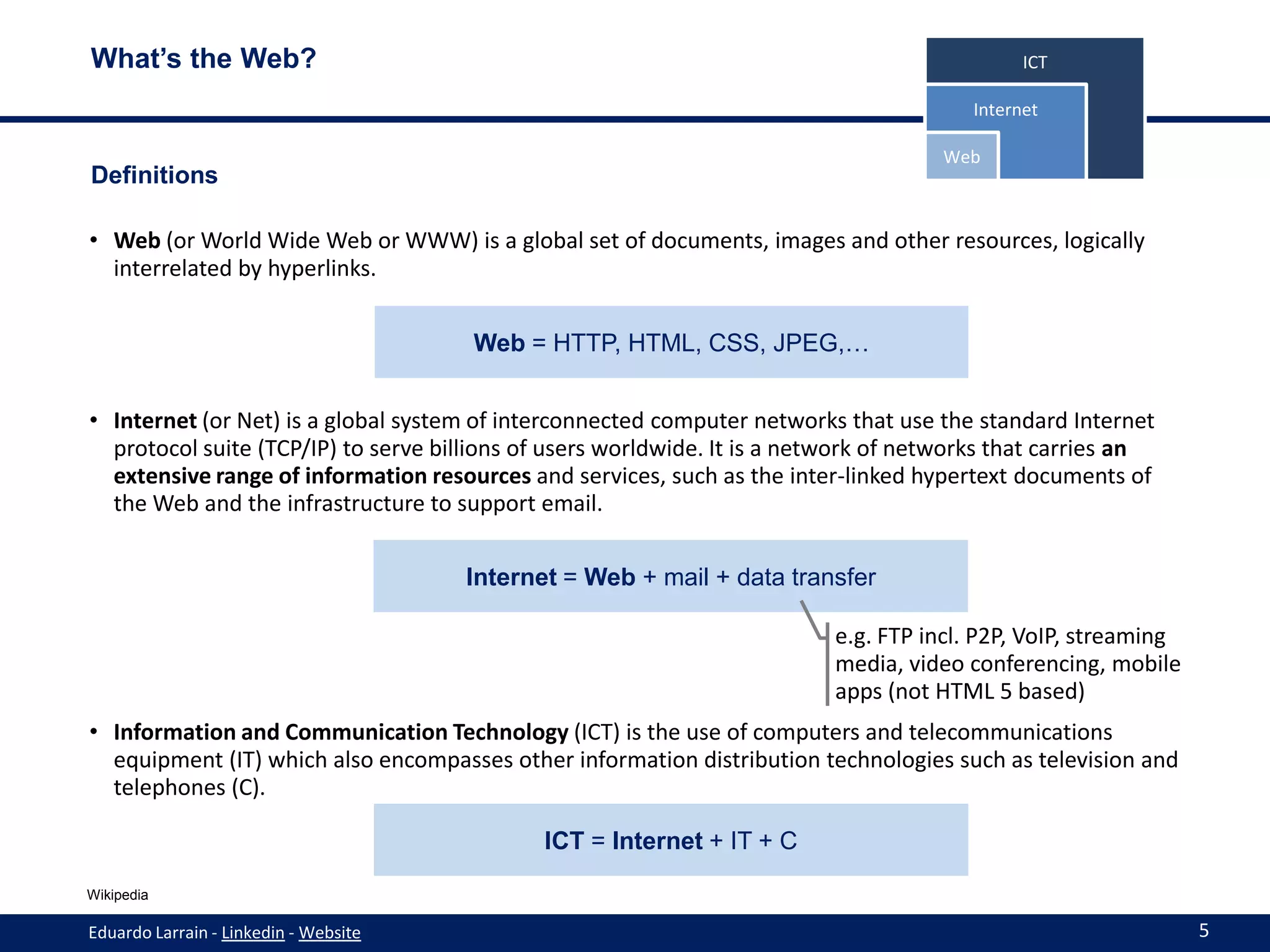 What's the Web?

ICT
Internet
Web

Definitions

• Web (or World Wide Web or WWW) is a global set of documents, images and other resources, logically interrelated by hyperlinks.

Web = HTTP, HTML, CSS, JPEG,…

• Internet (or Net) is a global system of interconnected computer networks that use the standard Internet protocol suite (TCP/IP) to serve billions of users worldwide. It is a network of networks that carries an extensive range of information resources and services, such as the inter-linked hypertext documents of the Web and the infrastructure to support email.

Internet = Web + mail + data transfer

e.g. FTP incl. P2P, VoIP, streaming media, video conferencing, mobile apps (not HTML 5 based)

• Information and Communication Technology (ICT) is the use of computers and telecommunications equipment (IT) which also encompasses other information distribution technologies such as television and telephones (C).

ICT = Internet + IT + C

Wikipedia

Eduardo Larrain - Linkedin - Website

5